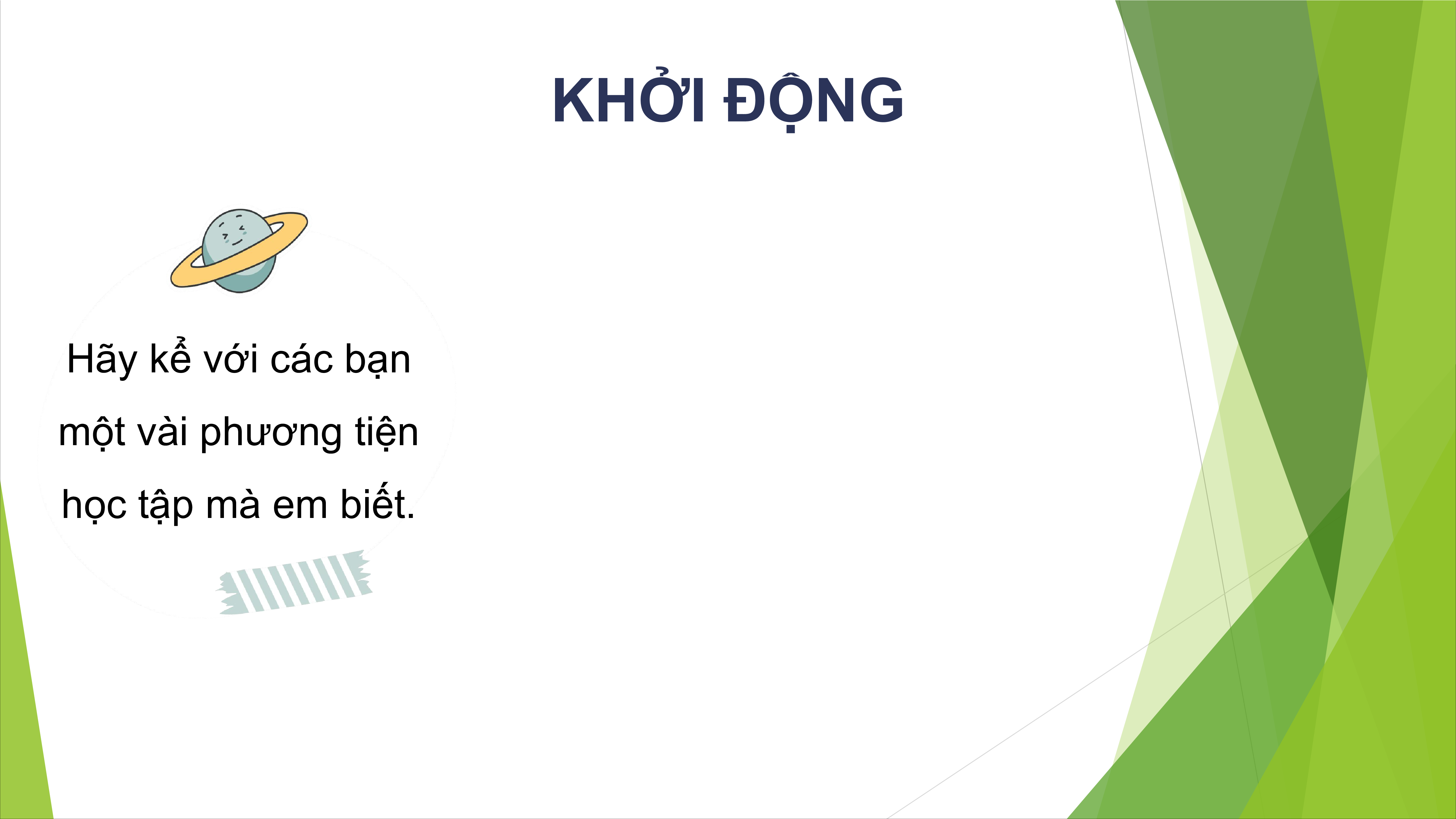 KHỞI ĐỘNG

Hãy kể với các bạn một vài phương tiện học tập mà em biết.